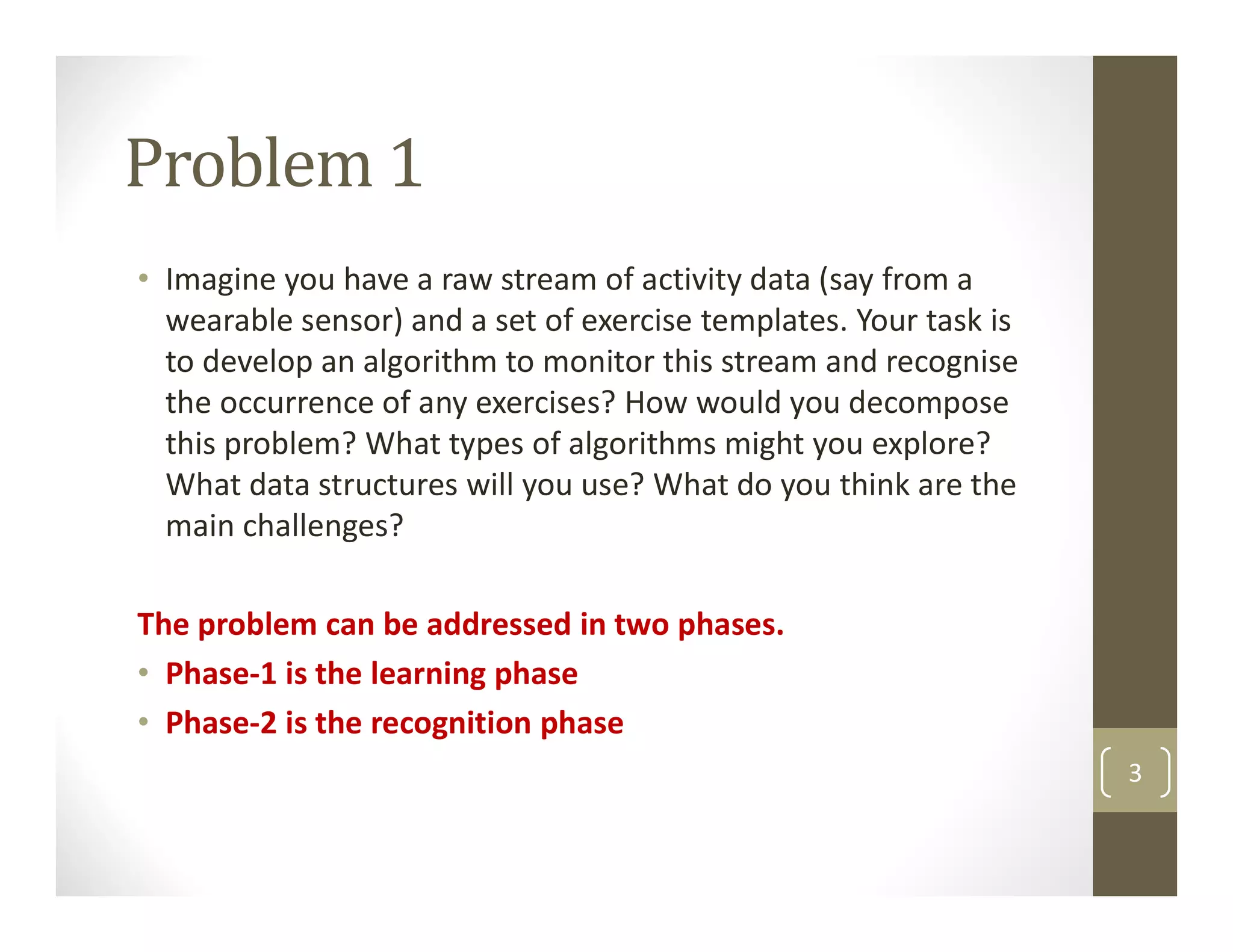 Problem 1

• Imagine you have a raw stream of activity data (say from a wearable sensor) and a set of exercise templates. Your task is to develop an algorithm to monitor this stream and recognise the occurrence of any exercises? How would you decompose this problem? What types of algorithms might you explore? What data structures will you use? What do you think are the main challenges?

The problem can be addressed in two phases.

• Phase-1 is the learning phase
• Phase-2 is the recognition phase

3